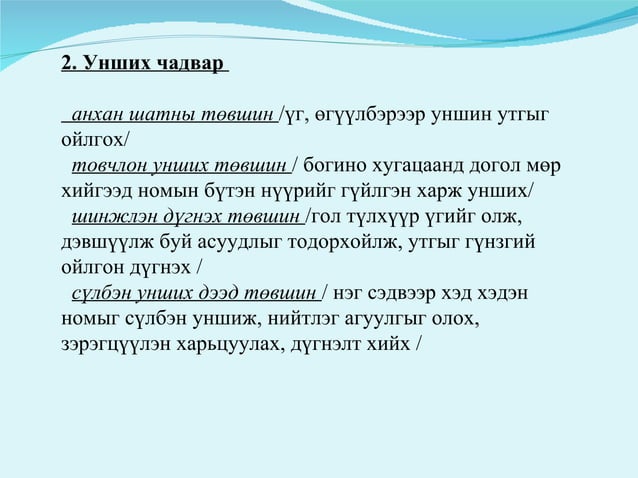 2. Унших чадвар

анхан шатны төвшин /үг, өгүүлбэрээр уншин утгыг ойлгох/
товчлон унших төвшин / богино хугацаанд догол мөр хийгээд номын бүтэн нүүрийг гүйлгэн харж унших/
шинжлэн дүгнэх төвшин /гол түлхүүр үгийг олж, дэвшүүлж буй асуудлыг тодорхойлж, утгыг гүнзгий ойлгон дүгнэх /
сүлбэн унших дээд төвшин / нэг сэдвээр хэд хэдэн номыг сүлбэн уншиж, нийтлэг агуулгыг олох, зэрэгцүүлэн харьцуулах, дүгнэлт хийх /